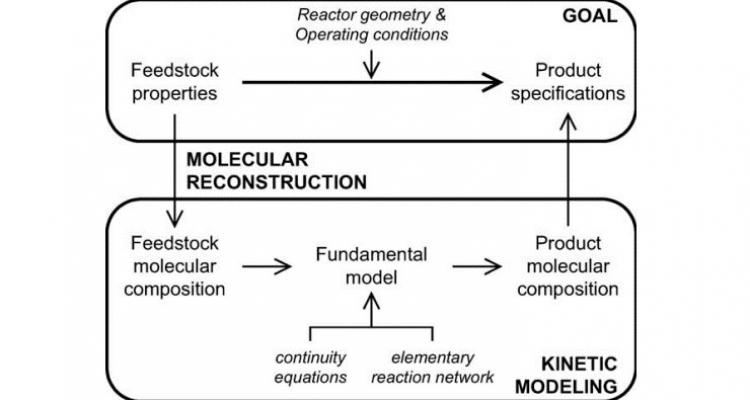 Reactor geometry & Operating conditions

GOAL

Feedstock properties

Product specifications

MOLECULAR RECONSTRUCTION

Feedstock molecular composition

Fundamental model

Product molecular composition

continuity equations

elementary reaction network

KINETIC MODELING